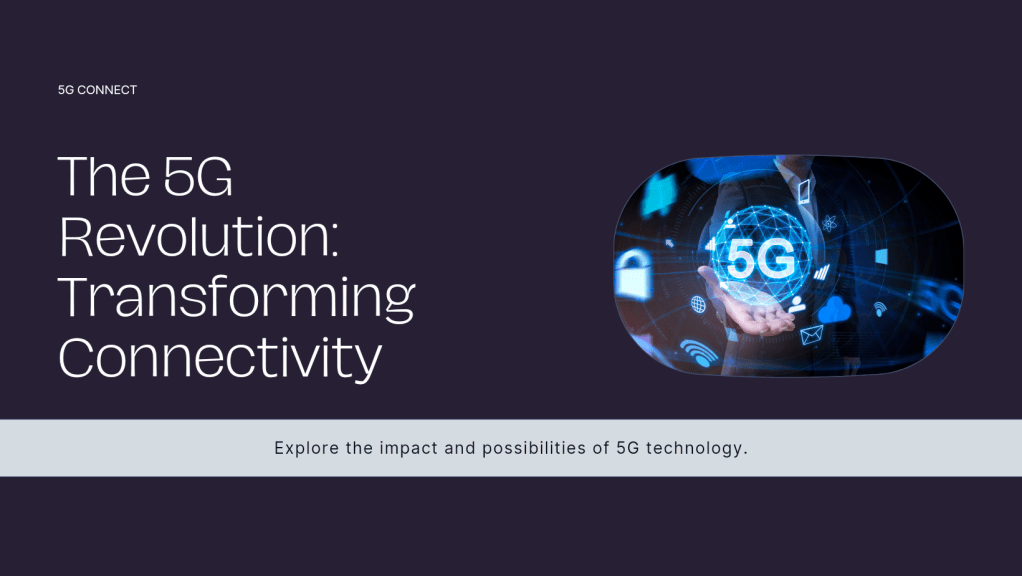 5G CONNECT

The 5G Revolution: Transforming Connectivity

5G

Explore the impact and possibilities of 5G technology.